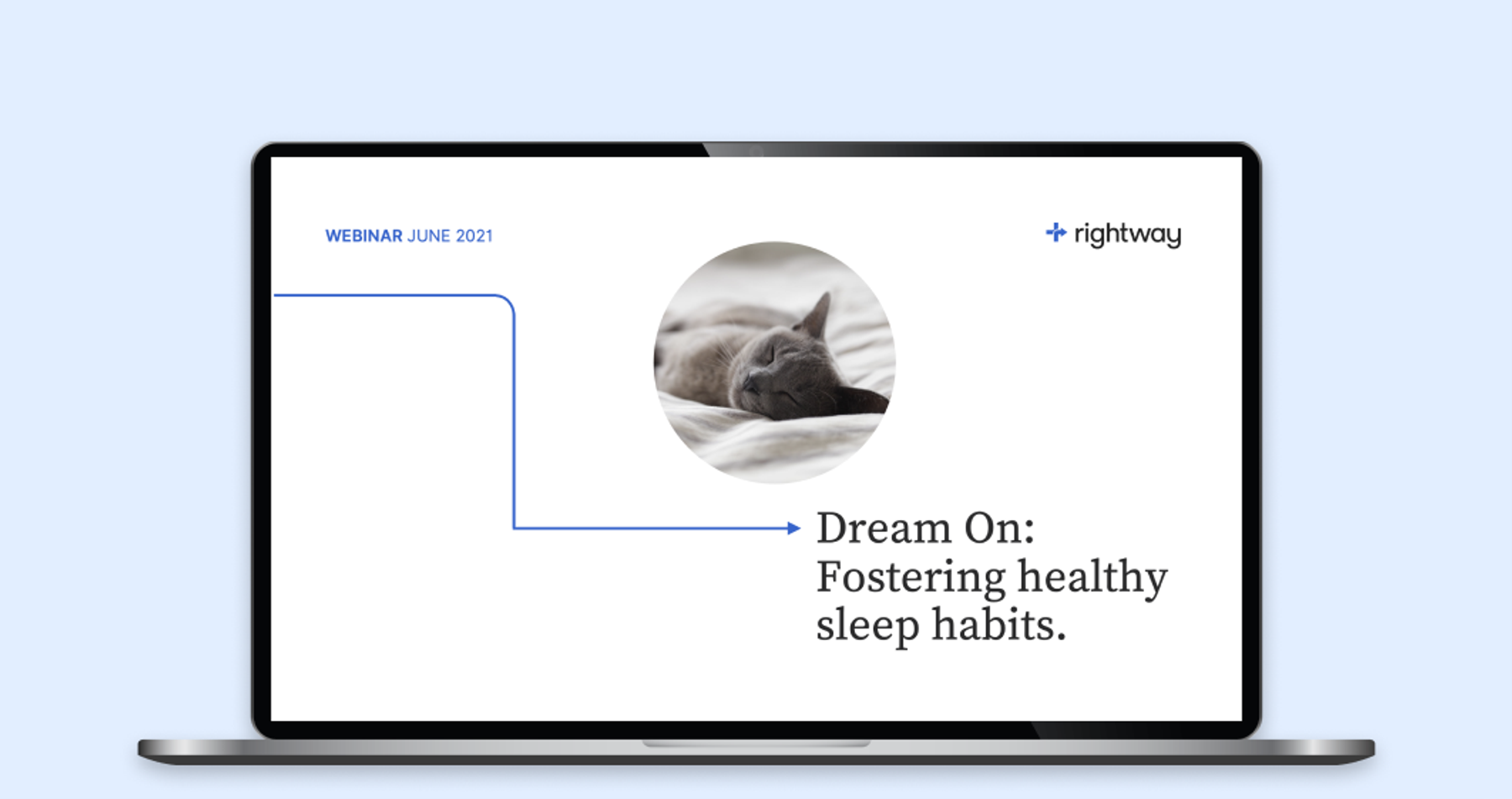 WEBINAR JUNE 2021

rightway

Dream On: Fostering healthy sleep habits.